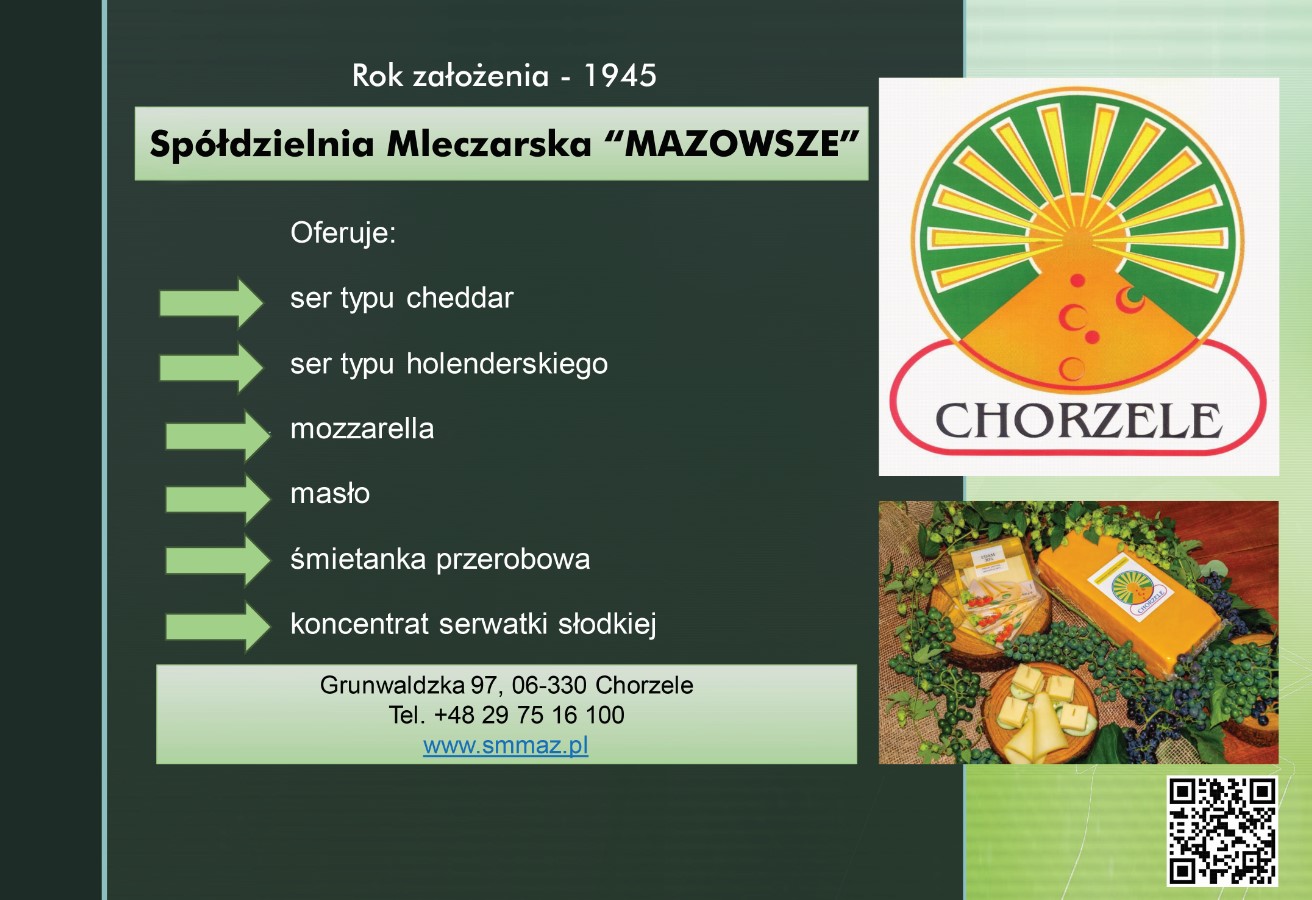 Rok założenia - 1945

Spółdzielnia Mleczarska "MAZOWSZE"

Oferuje:

ser typu cheddar

ser typu holenderskiego

mozzarella

masło

śmietanka przerobowa

koncentrat serwatki słodkiej

Grunwaldzka 97, 06-330 Chorzele
Tel. +48 29 75 16 100
www.smmaz.pl

CHORZELE

CHORZELE